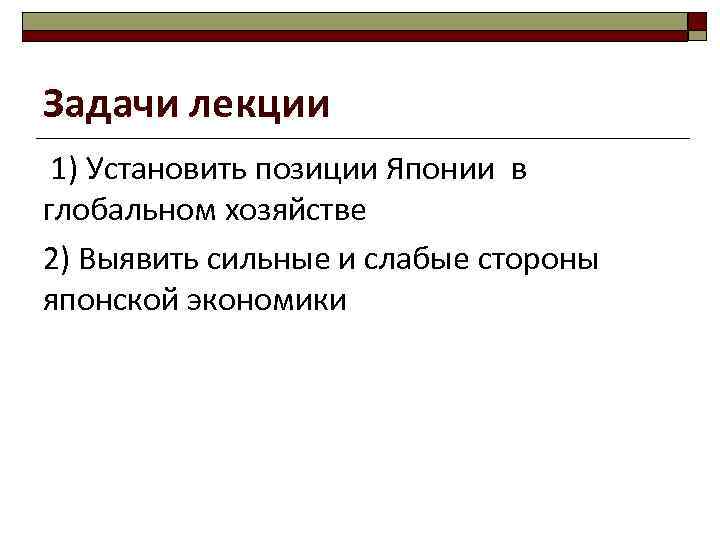 Задачи лекции

1) Установить позиции Японии в глобальном хозяйстве

2) Выявить сильные и слабые стороны японской экономики